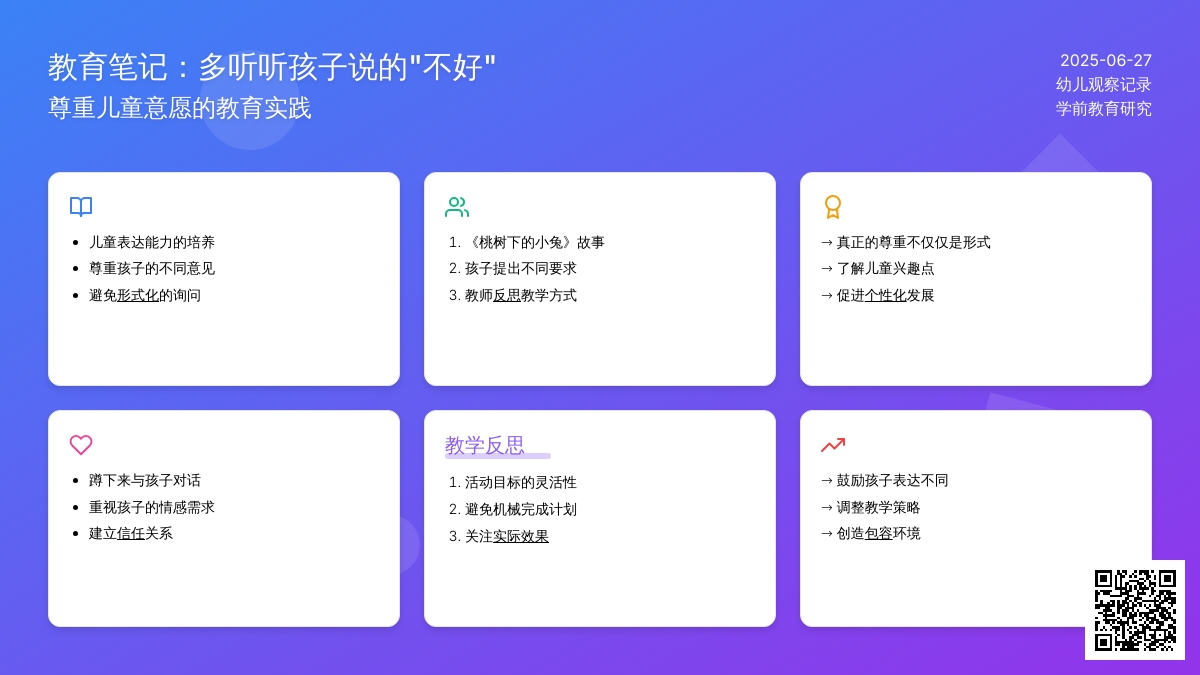 教育笔记：多听听孩子说的"不好"
尊重儿童意愿的教育实践

2025-06-27
幼儿观察记录
学前教育研究

- 儿童表达能力的培养
- 尊重孩子的不同意见
- 避免形式化的询问

1. 《桃树下的小兔》故事
2. 孩子提出不同要求
3. 教师反思教学方式

→ 真正的尊重不仅仅是形式
→ 了解儿童兴趣点
→ 促进个性化发展

- 蹲下来与孩子对话
- 重视孩子的情感需求
- 建立信任关系

教学反思

1. 活动目标的灵活性
2. 避免机械完成计划
3. 关注实际效果

→ 鼓励孩子表达不同
→ 调整教学策略
→ 创造包容环境